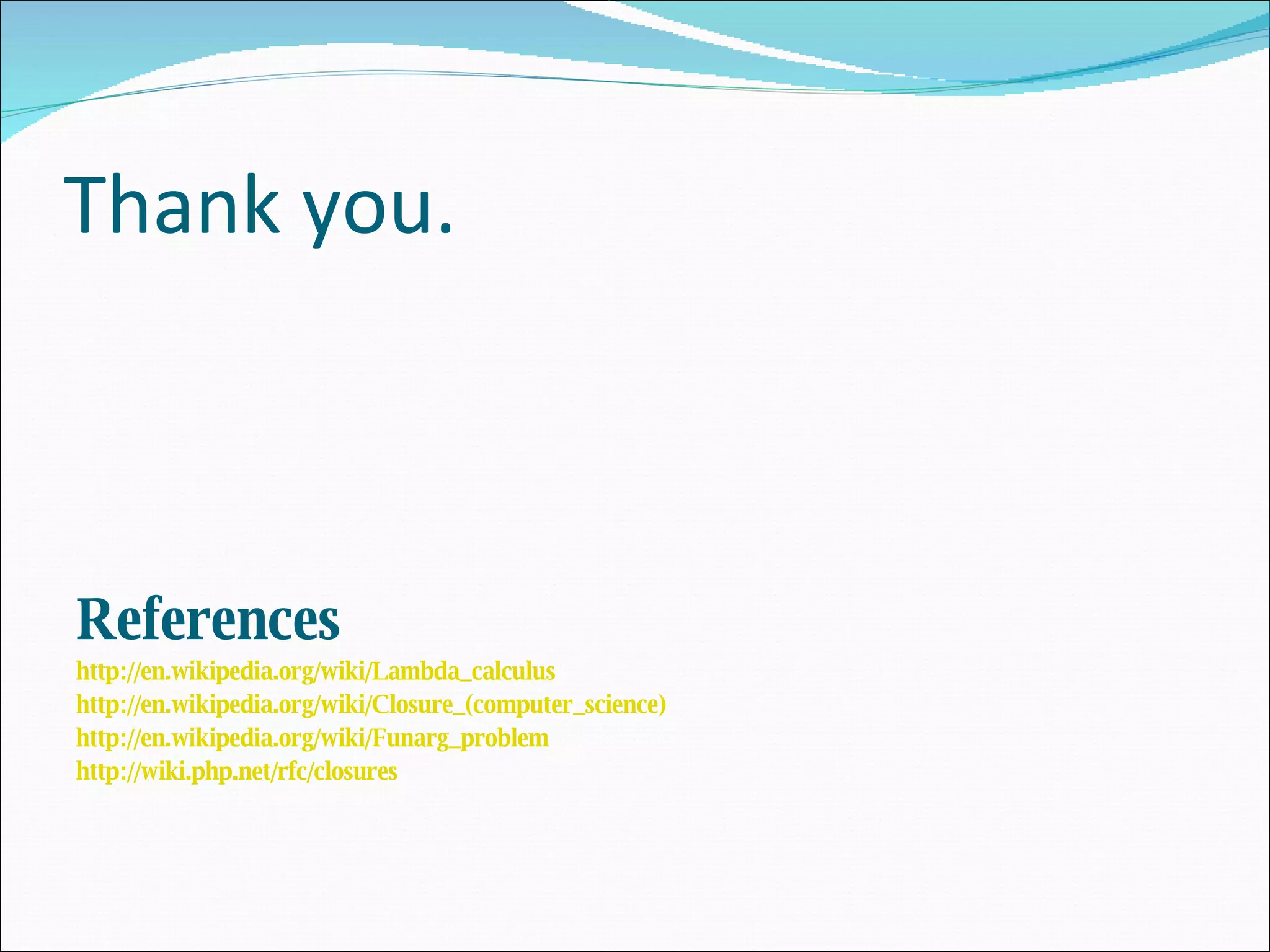 Thank you.

References

http://en.wikipedia.org/wiki/Lambda_calculus
http://en.wikipedia.org/wiki/Closure_(computer_science)
http://en.wikipedia.org/wiki/Funarg_problem
http://wiki.php.net/rfc/closures